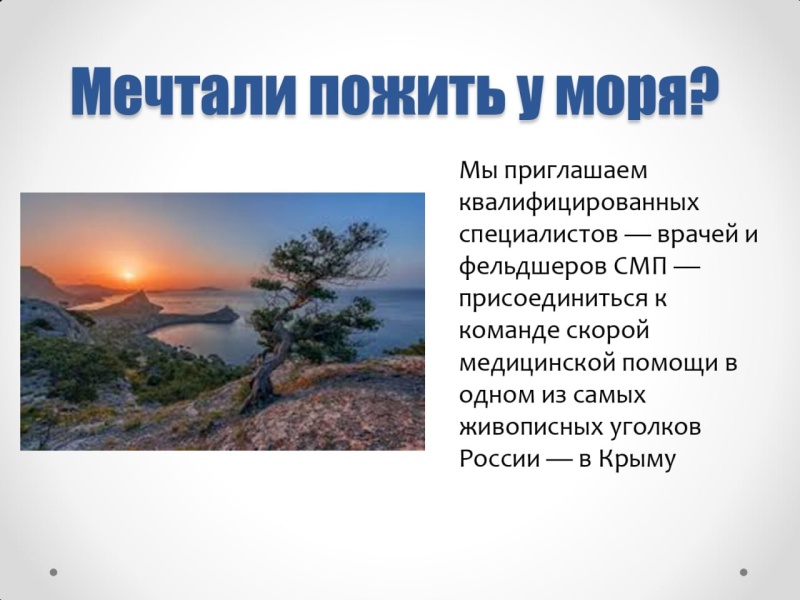 Мечтали пожить у моря?

Мы приглашаем квалифицированных специалистов — врачей и фельдшеров СМП — присоединиться к команде скорой медицинской помощи в одном из самых живописных уголков России — в Крыму